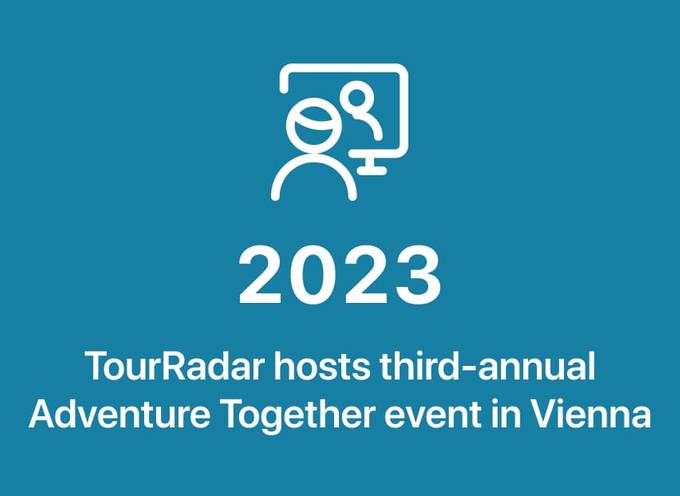 2023

TourRadar hosts third-annual Adventure Together event in Vienna